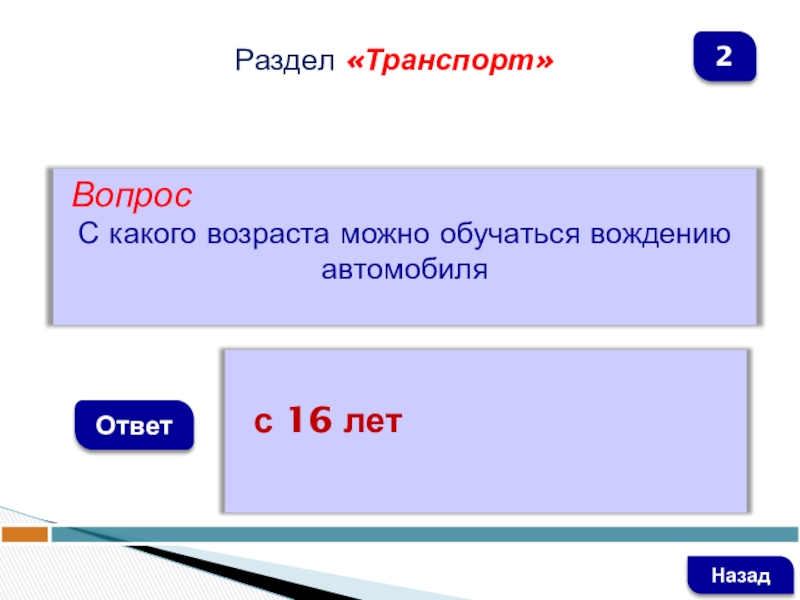 Раздел «Транспорт»

2

Вопрос
С какого возраста можно обучаться вождению автомобиля

Ответ

с 16 лет

Назад